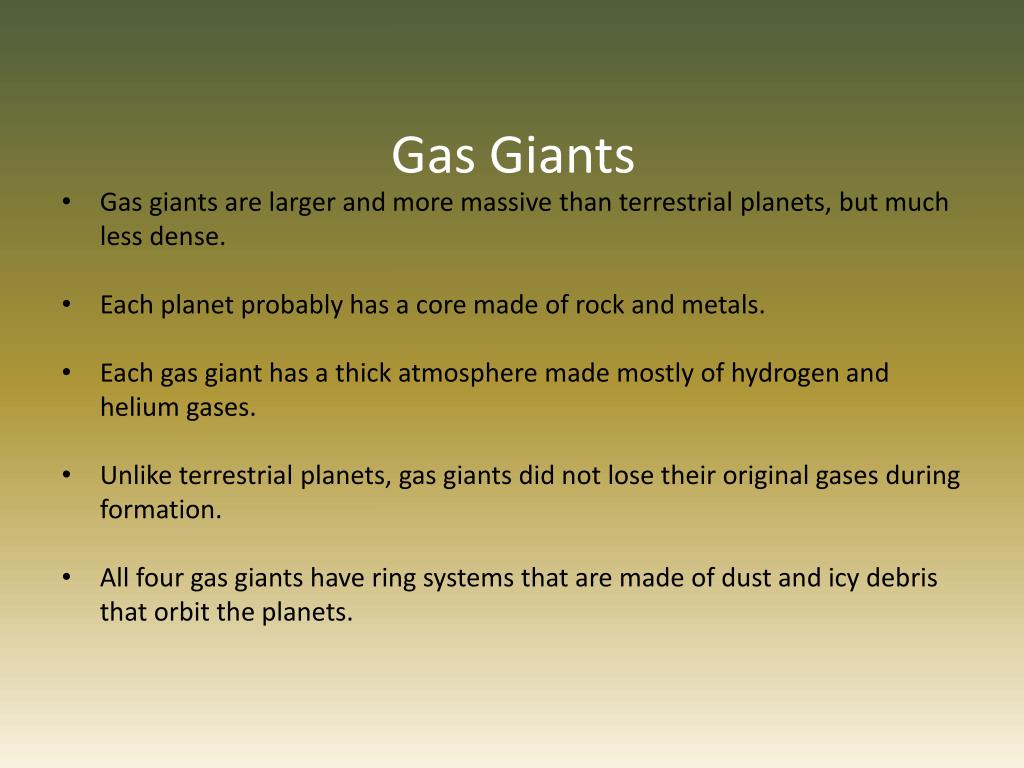 Gas Giants

• Gas giants are larger and more massive than terrestrial planets, but much less dense.

• Each planet probably has a core made of rock and metals.

• Each gas giant has a thick atmosphere made mostly of hydrogen and helium gases.

• Unlike terrestrial planets, gas giants did not lose their original gases during formation.

• All four gas giants have ring systems that are made of dust and icy debris that orbit the planets.